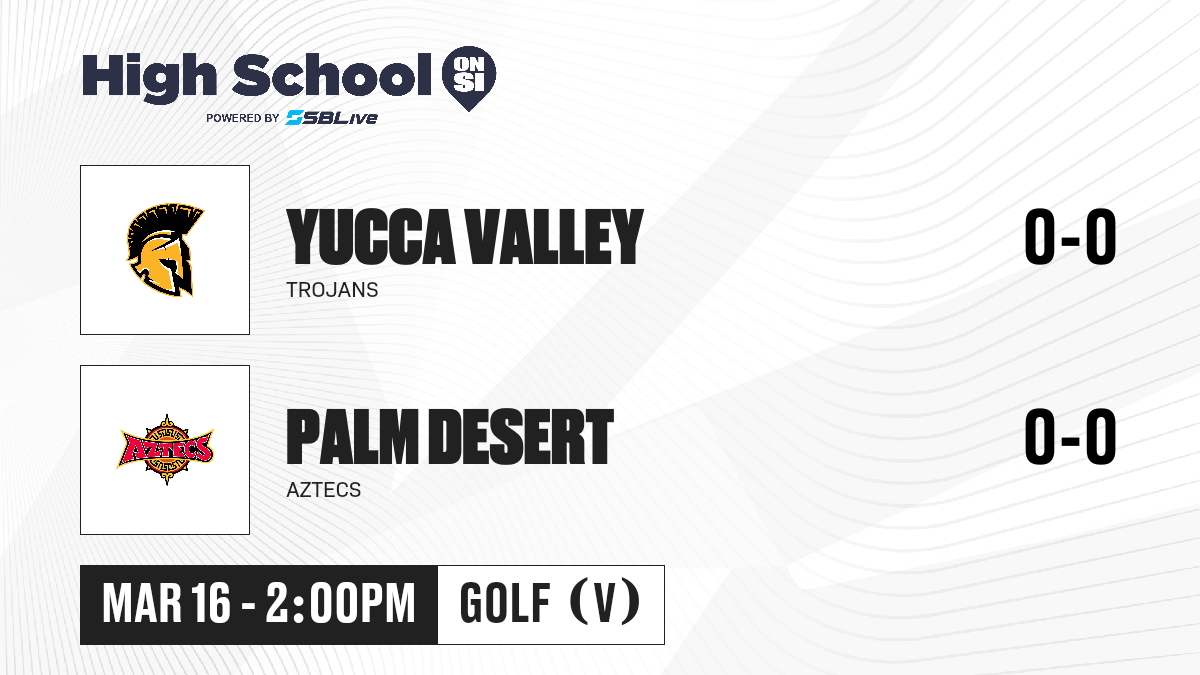 High School ON SI
POWERED BY SBLive

YUCCA VALLEY
TROJANS
0-0

AZTECS
PALM DESERT
AZTECS
0-0

MAR 16 - 2:00PM
GOLF (V)